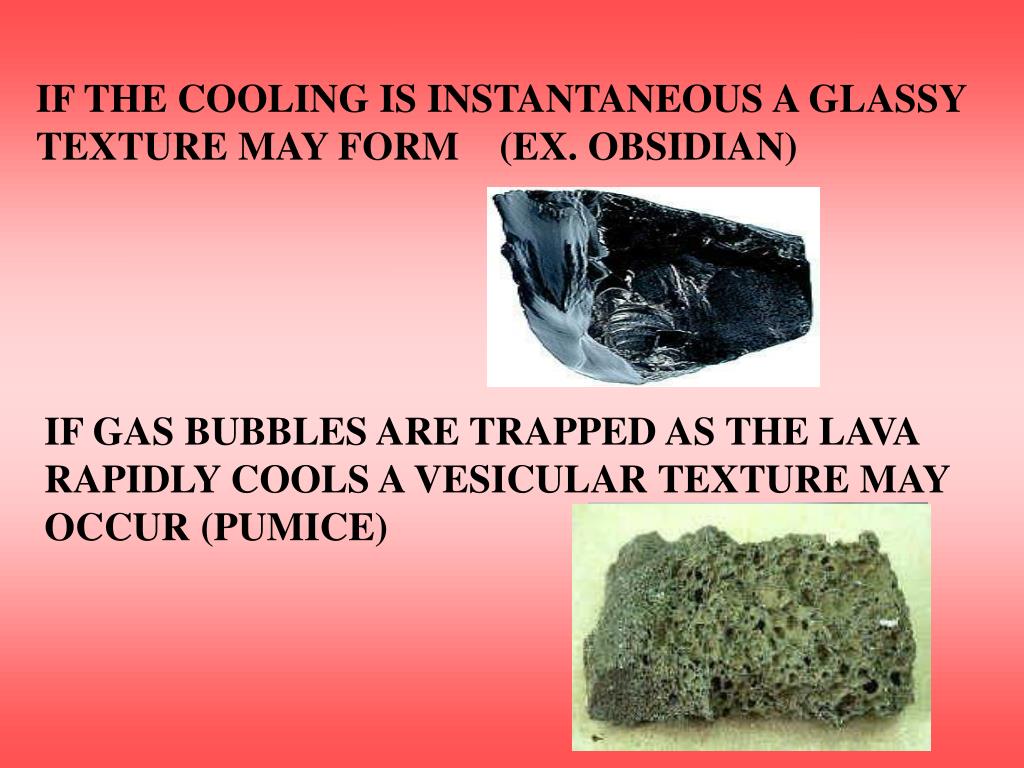 IF THE COOLING IS INSTANTANEOUS A GLASSY TEXTURE MAY FORM (EX. OBSIDIAN)

IF GAS BUBBLES ARE TRAPPED AS THE LAVA RAPIDLY COOLS A VESICULAR TEXTURE MAY OCCUR (PUMICE)